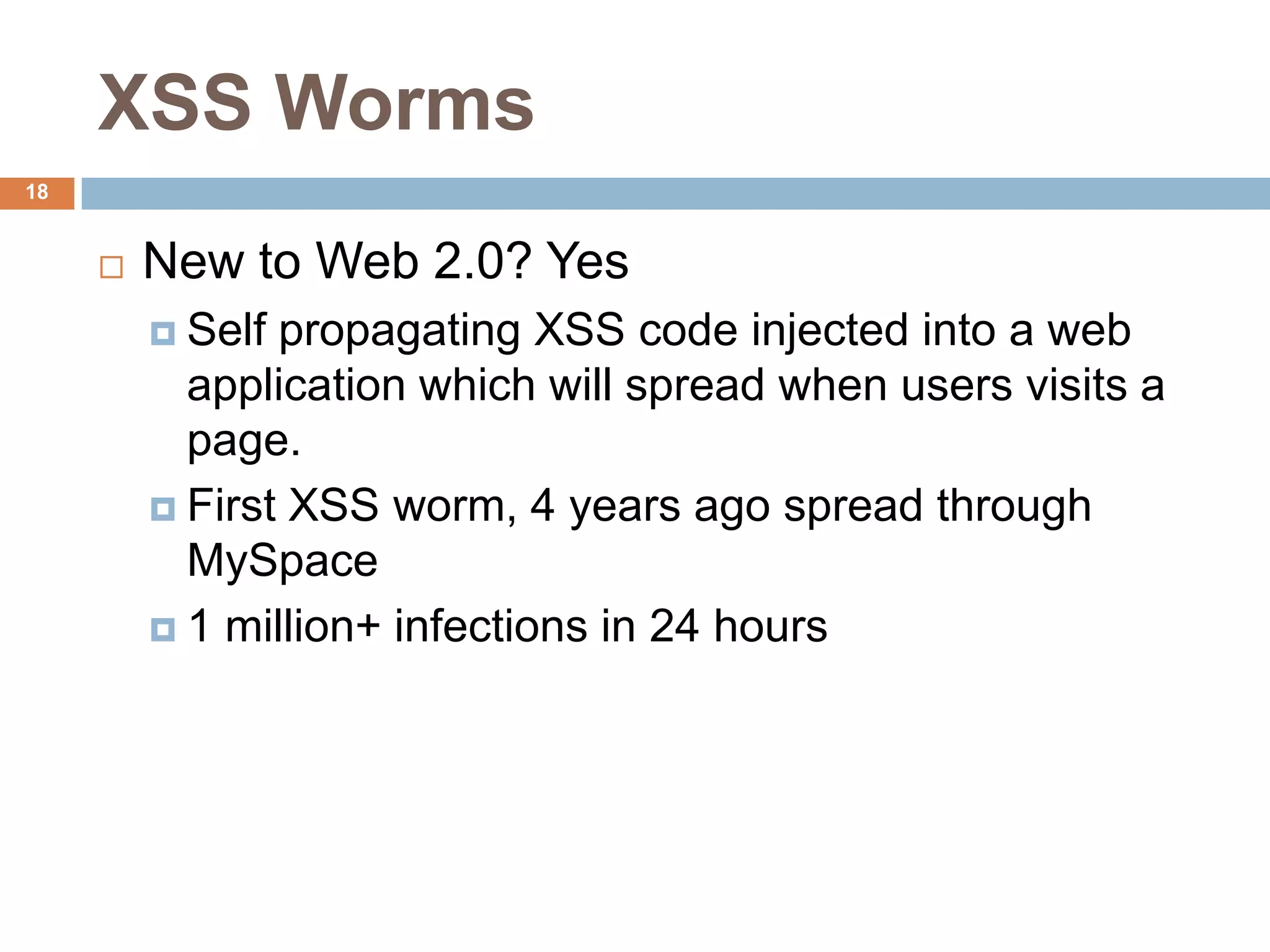 XSS Worms

18

New to Web 2.0? Yes

Self propagating XSS code injected into a web application which will spread when users visits a page.

First XSS worm, 4 years ago spread through MySpace

1 million+ infections in 24 hours